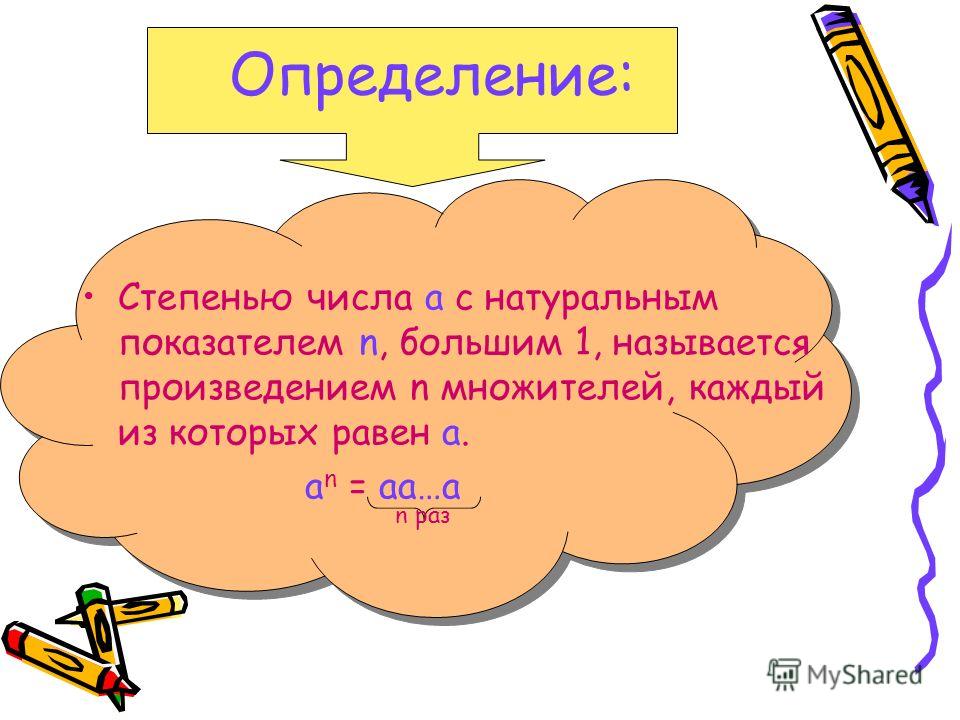 Определение:

• Степенью числа a с натуральным показателем n, большим 1, называется произведением n множителей, каждый из которых равен a.

$a^n = \underbrace{aa...a}_{n \text{ раз}}$

MyShared